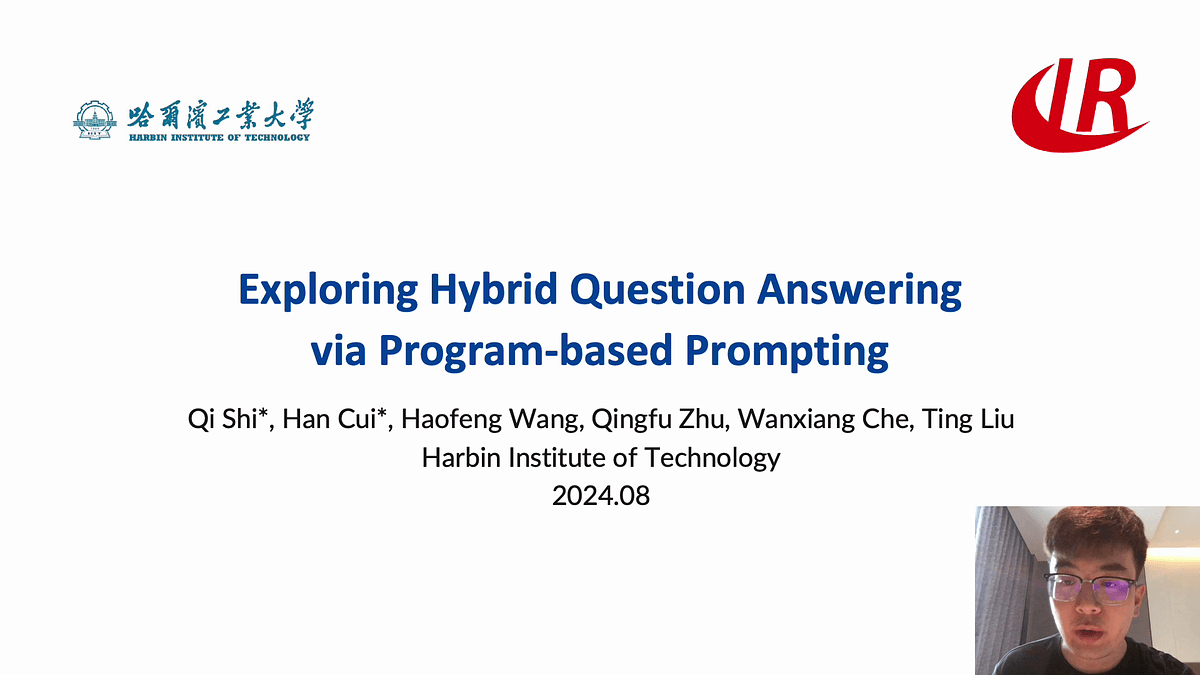 哈爾濱工業大學
HARBIN INSTITUTE OF TECHNOLOGY

IR

Exploring Hybrid Question Answering via Program-based Prompting

Qi Shi*, Han Cui*, Haofeng Wang, Qingfu Zhu, Wanxiang Che, Ting Liu
Harbin Institute of Technology
2024.08